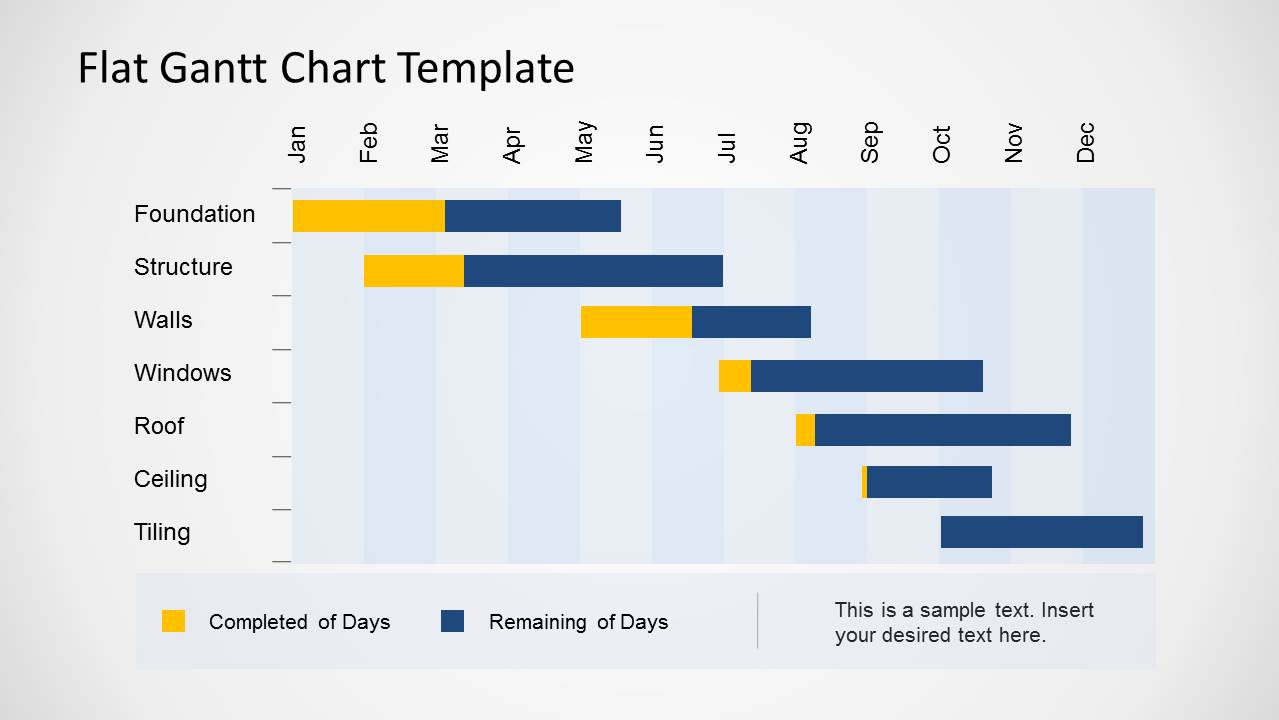 Flat Gantt Chart Template

Jan
Feb
Mar
Apr
May
Jun
Jul
Aug
Sep
Oct
Nov
Dec

Foundation
Structure
Walls
Windows
Roof
Ceiling
Tiling

Completed of Days
Remaining of Days

This is a sample text. Insert your desired text here.